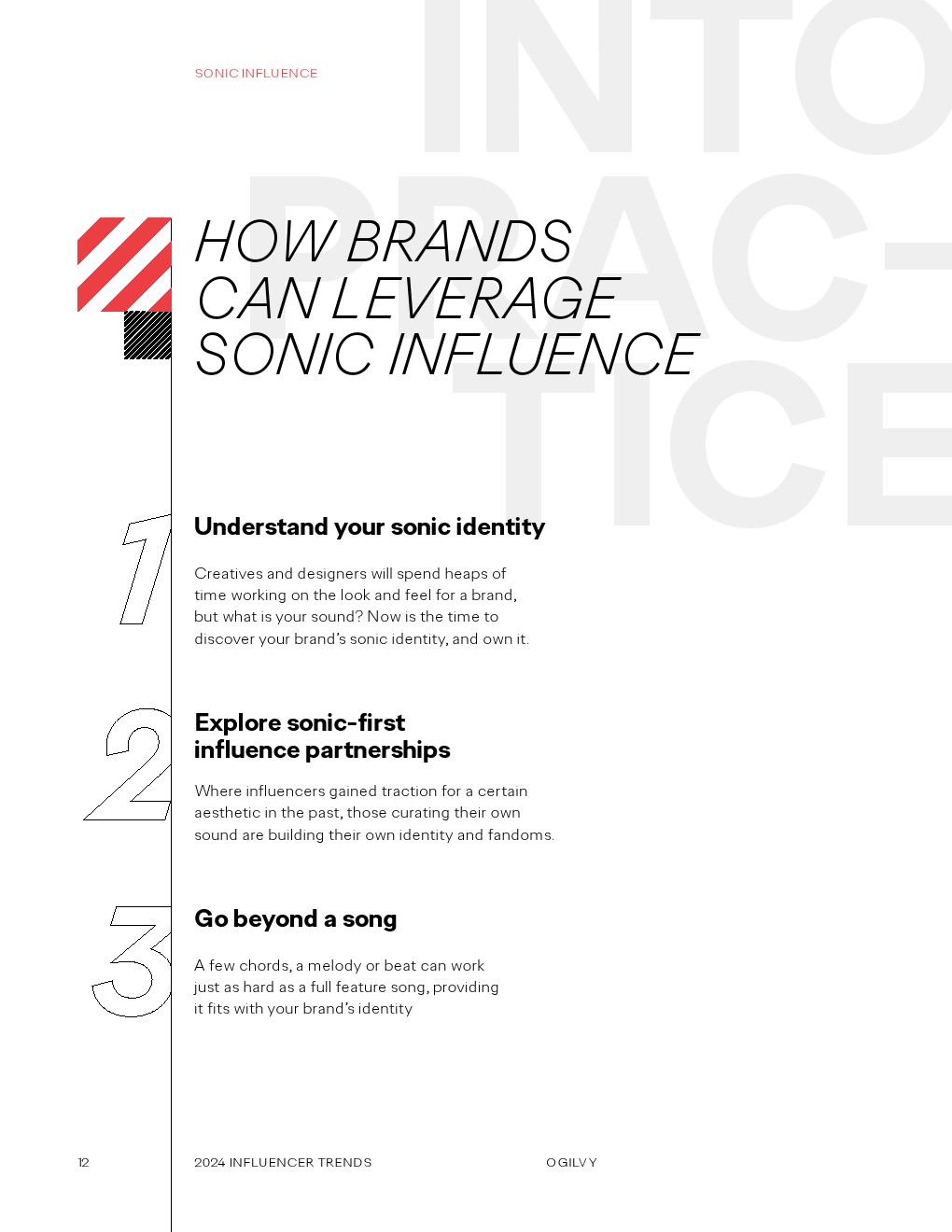 SONIC INFLUENCE

INTO PRAC-TICE

HOW BRANDS CAN LEVERAGE SONIC INFLUENCE

1

Understand your sonic identity

Creatives and designers will spend heaps of time working on the look and feel for a brand, but what is your sound? Now is the time to discover your brand's sonic identity, and own it.

2

Explore sonic-first influence partnerships

Where influencers gained traction for a certain aesthetic in the past, those curating their own sound are building their own identity and fandoms.

3

Go beyond a song

A few chords, a melody or beat can work just as hard as a full feature song, providing it fits with your brand's identity

12

2024 INFLUENCER TRENDS

OGILVY